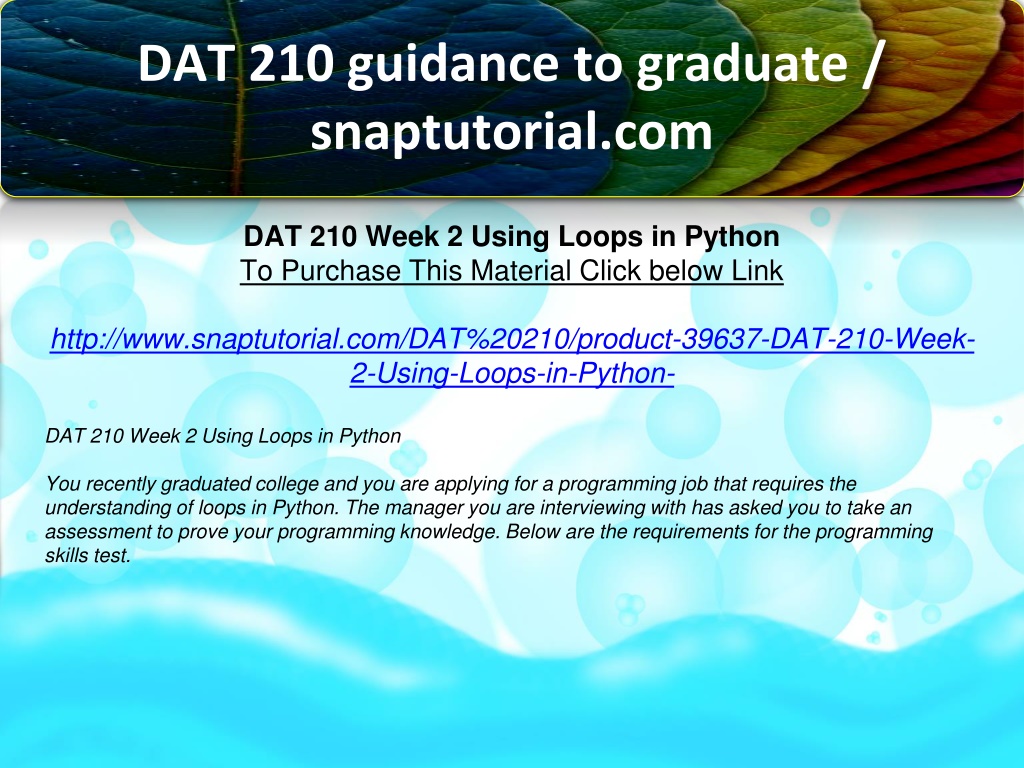 DAT 210 guidance to graduate / snaptutorial.com

DAT 210 Week 2 Using Loops in Python
To Purchase This Material Click below Link

http://www.snaptutorial.com/DAT%20210/product-39637-DAT-210-Week-2-Using-Loops-in-Python-

DAT 210 Week 2 Using Loops in Python

You recently graduated college and you are applying for a programming job that requires the understanding of loops in Python. The manager you are interviewing with has asked you to take an assessment to prove your programming knowledge. Below are the requirements for the programming skills test.